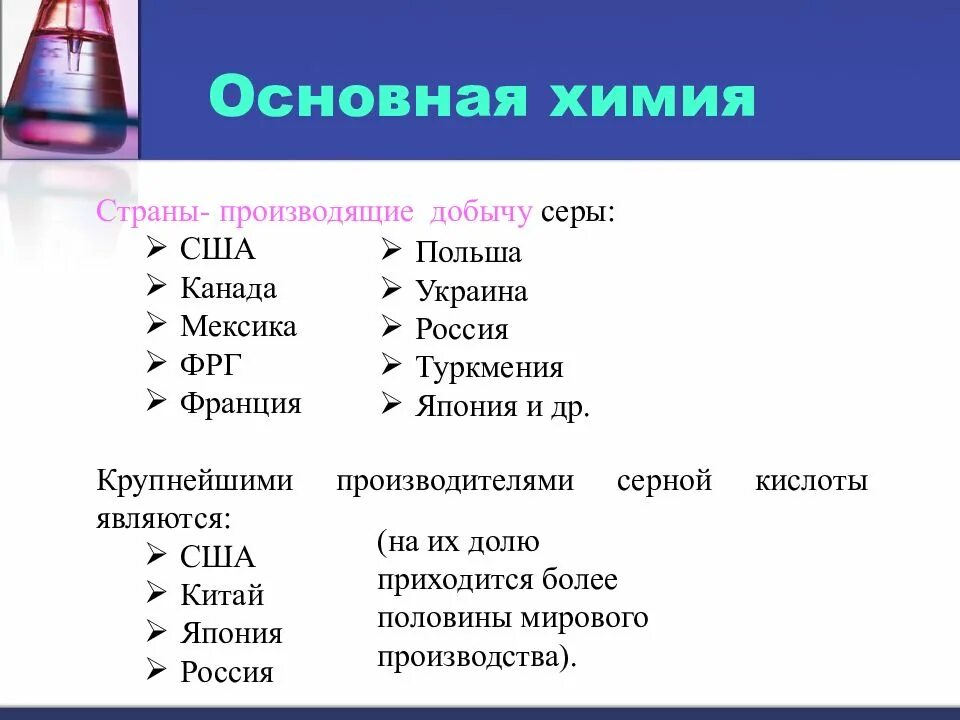 Основная химия

Страны- производящие добычу серы:

➢ США
➢ Канада
➢ Мексика
➢ ФРГ
➢ Франция

➢ Польша
➢ Украина
➢ Россия
➢ Туркмения
➢ Япония и др.

Крупнейшими производителями серной кислоты являются:

➢ США
➢ Китай
➢ Япония
➢ Россия

(на их долю приходится более половины мирового производства).